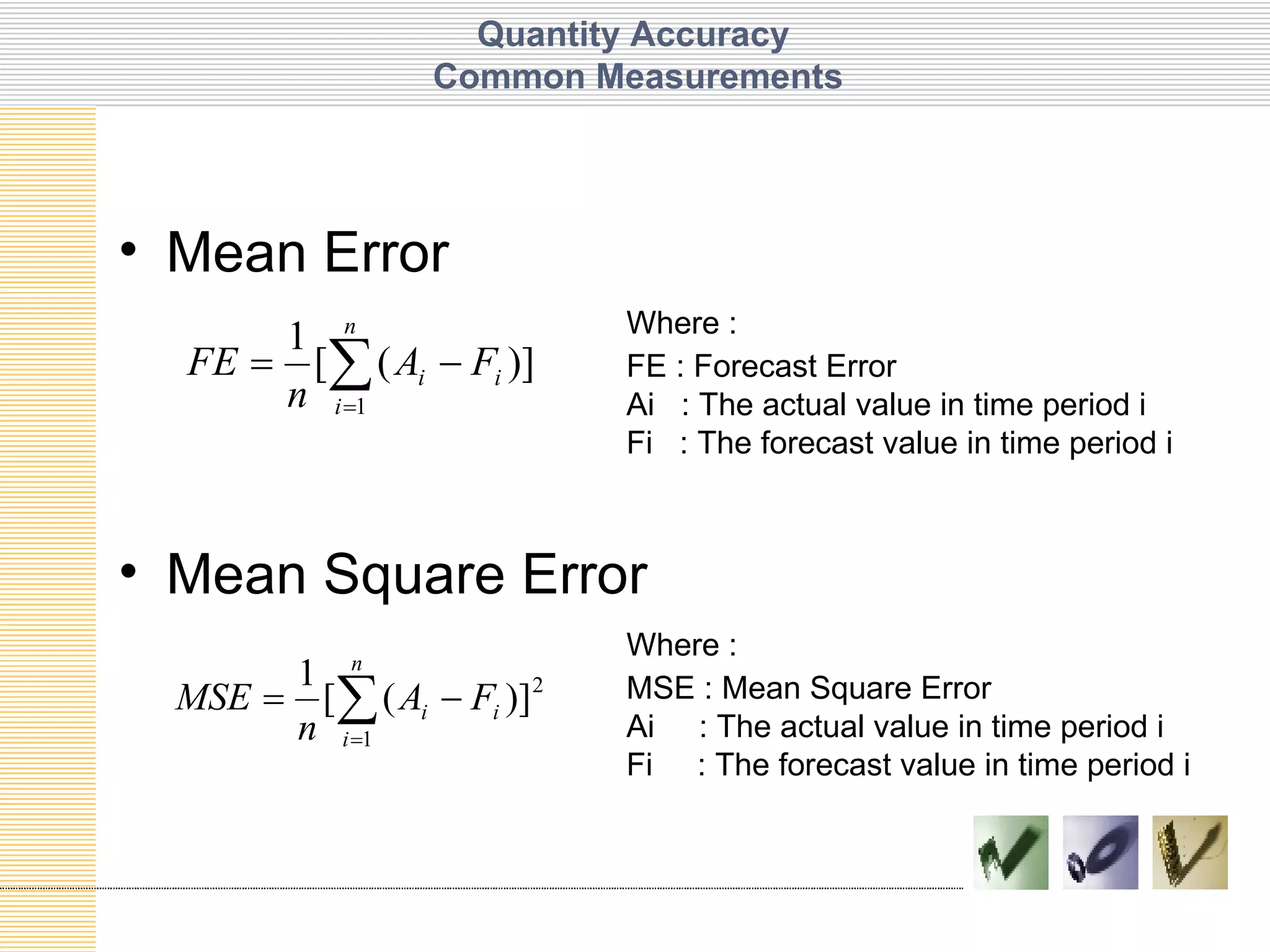 Quantity Accuracy
Common Measurements

• Mean Error

$FE = \frac{1}{n}[\sum_{i=1}^{n}(A_i - F_i)]$

Where :
FE : Forecast Error
Ai : The actual value in time period i
Fi : The forecast value in time period i

• Mean Square Error

$MSE = \frac{1}{n}[\sum_{i=1}^{n}(A_i - F_i)]^2$

Where :
MSE : Mean Square Error
Ai : The actual value in time period i
Fi : The forecast value in time period i